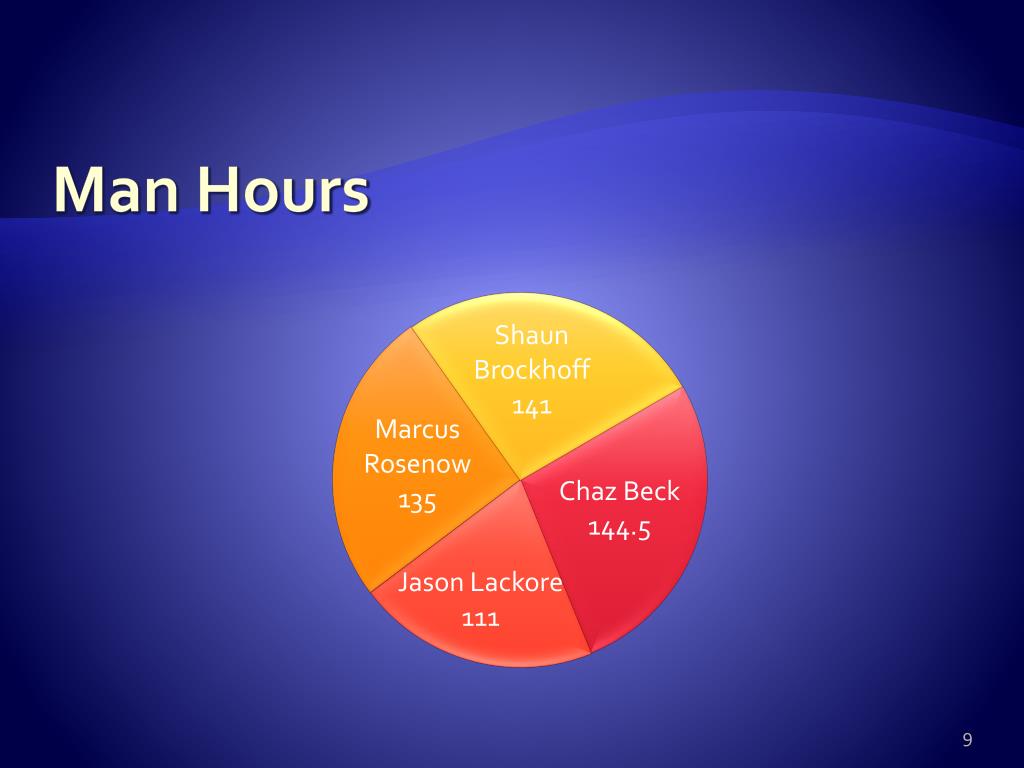 Man Hours

Shaun Brockhoff 141

Marcus Rosenow 135

Chaz Beck 144.5

Jason Lackore 111

9